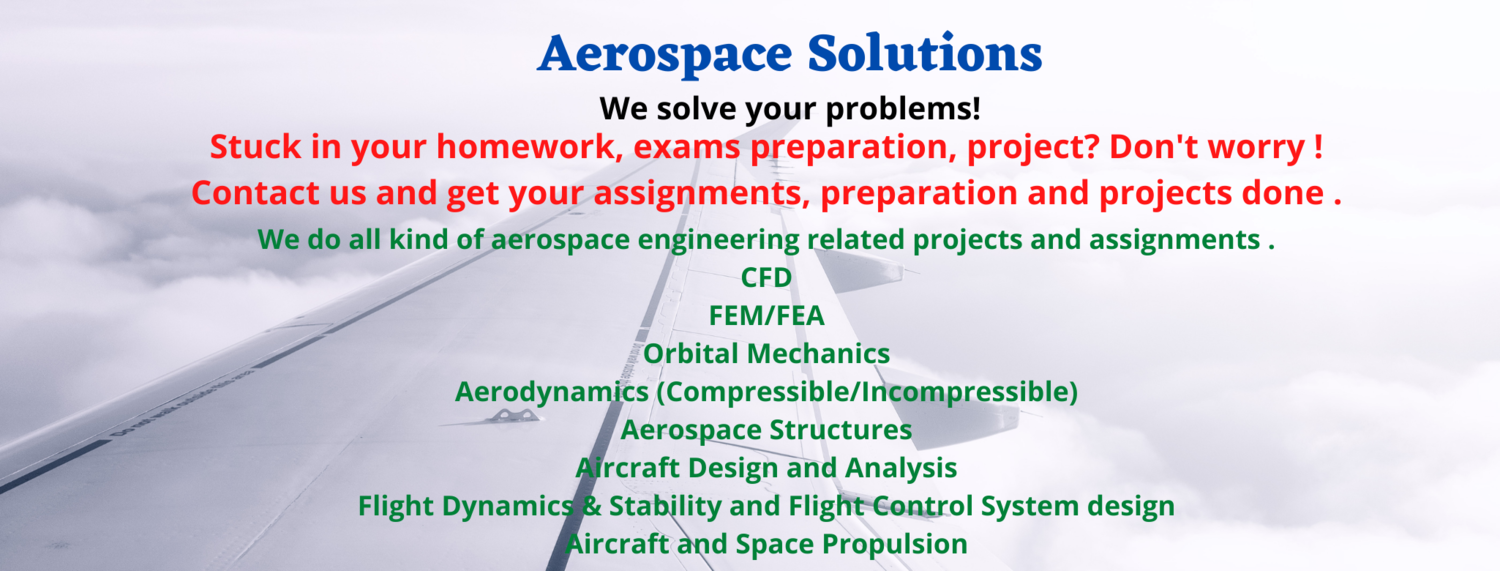 Aerospace Solutions

We solve your problems!

Stuck in your homework, exams preparation, project? Don't worry !

Contact us and get your assignments, preparation and projects done .

We do all kind of aerospace engineering related projects and assignments .

CFD

FEM/FEA

Orbital Mechanics

Aerodynamics (Compressible/Incompressible)

Aerospace Structures

Aircraft Design and Analysis

Flight Dynamics & Stability and Flight Control System design

Aircraft and Space Propulsion